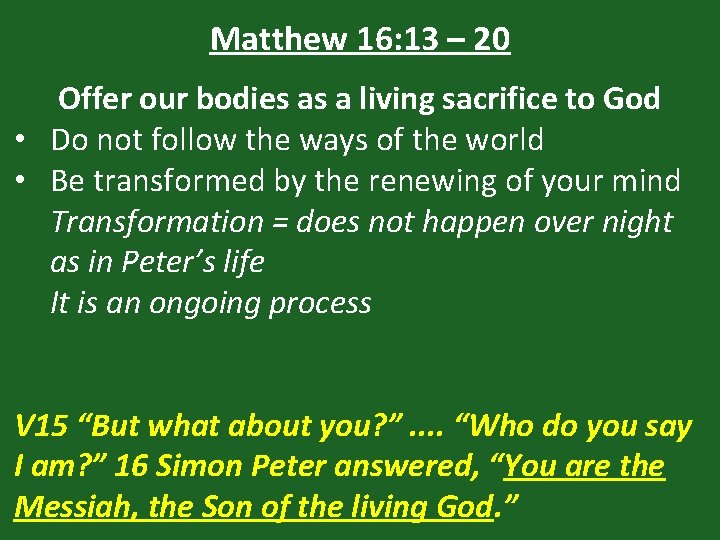 Matthew 16:13 – 20

Offer our bodies as a living sacrifice to God

• Do not follow the ways of the world
• Be transformed by the renewing of your mind
Transformation = does not happen over night as in Peter's life
It is an ongoing process

V15 "But what about you?" .... "Who do you say I am?" 16 Simon Peter answered, "You are the Messiah, the Son of the living God."